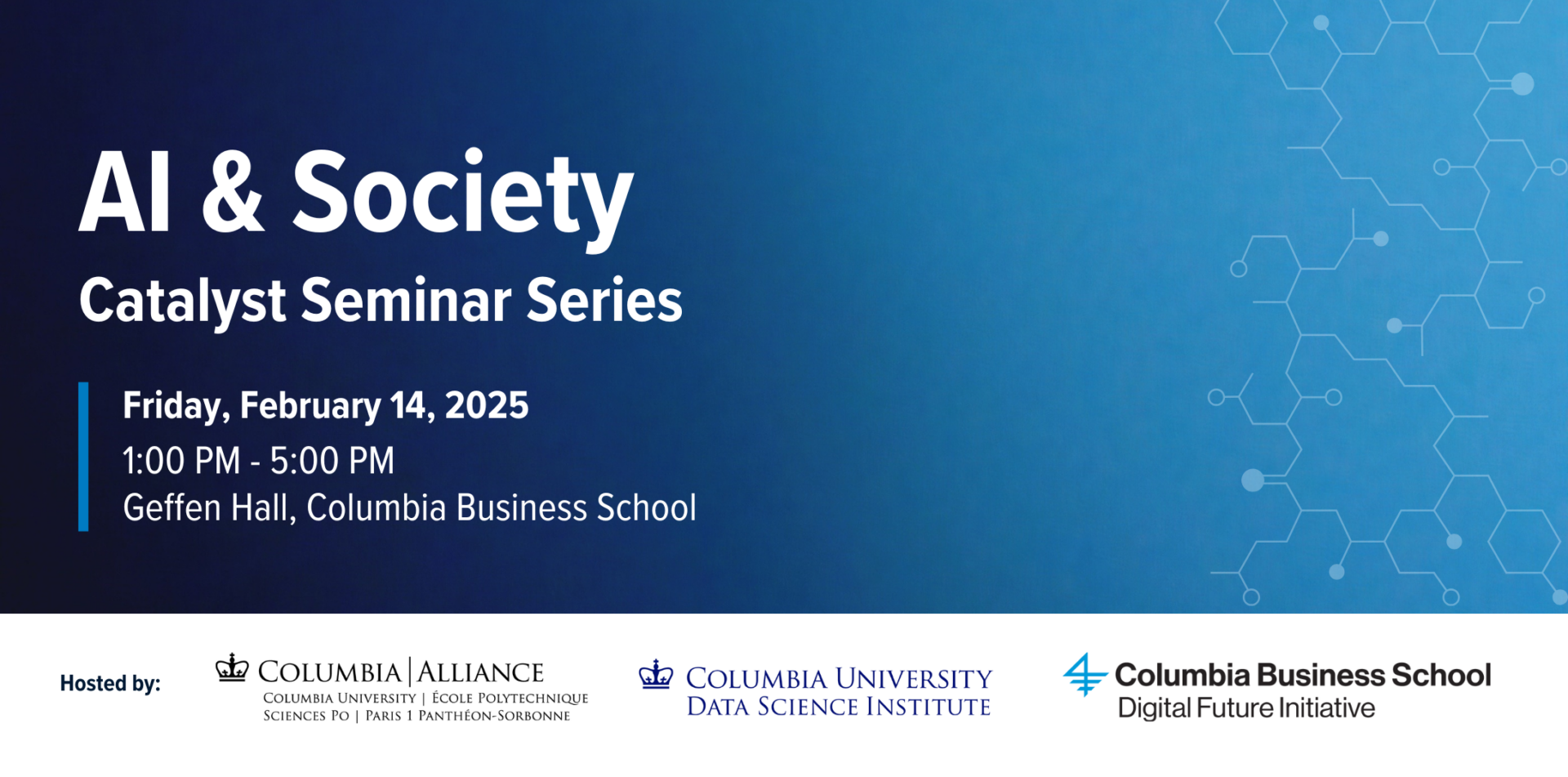 AI & Society

Catalyst Seminar Series

Friday, February 14, 2025

1:00 PM - 5:00 PM

Geffen Hall, Columbia Business School

Hosted by:

COLUMBIA | ALLIANCE
COLUMBIA UNIVERSITY | ÉCOLE POLYTECHNIQUE
SCIENCES PO | PARIS 1 PANTHÉON-SORBONNE

COLUMBIA UNIVERSITY
DATA SCIENCE INSTITUTE

Columbia Business School
Digital Future Initiative